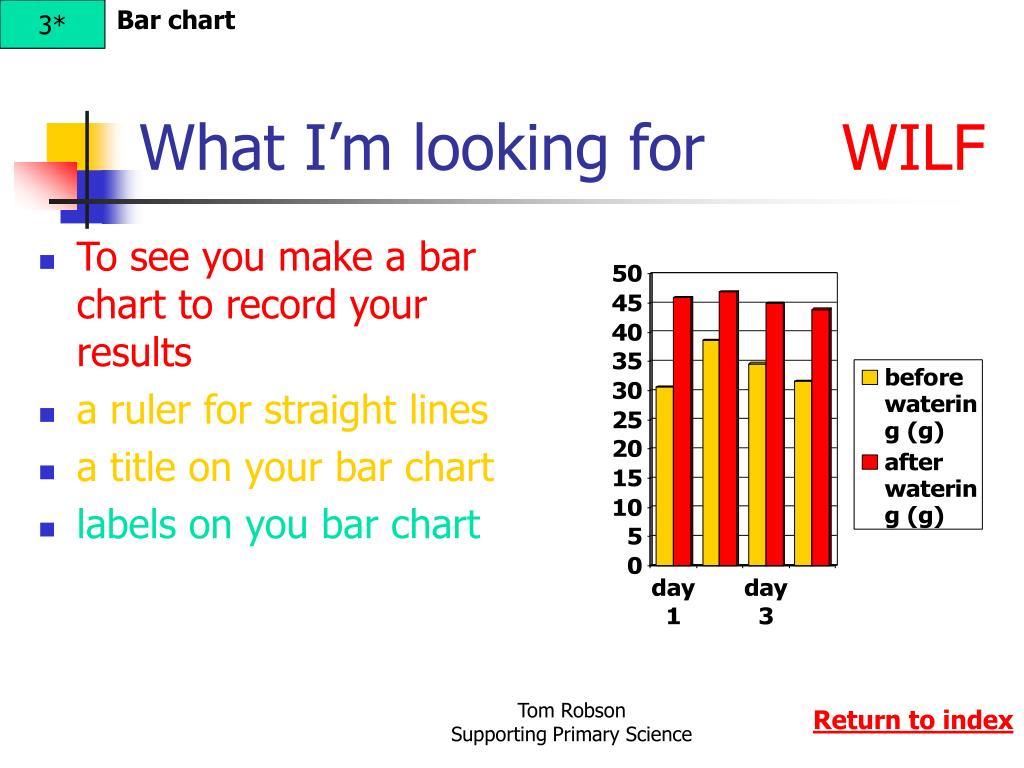 3*

Bar chart

What I'm looking for WILF

- To see you make a bar chart to record your results
- a ruler for straight lines
- a title on your bar chart
- labels on you bar chart

50
45
40
35
30
25
20
15
10
5
0

day 1

day 3

before watering (g)

after watering (g)

Tom Robson
Supporting Primary Science

Return to index